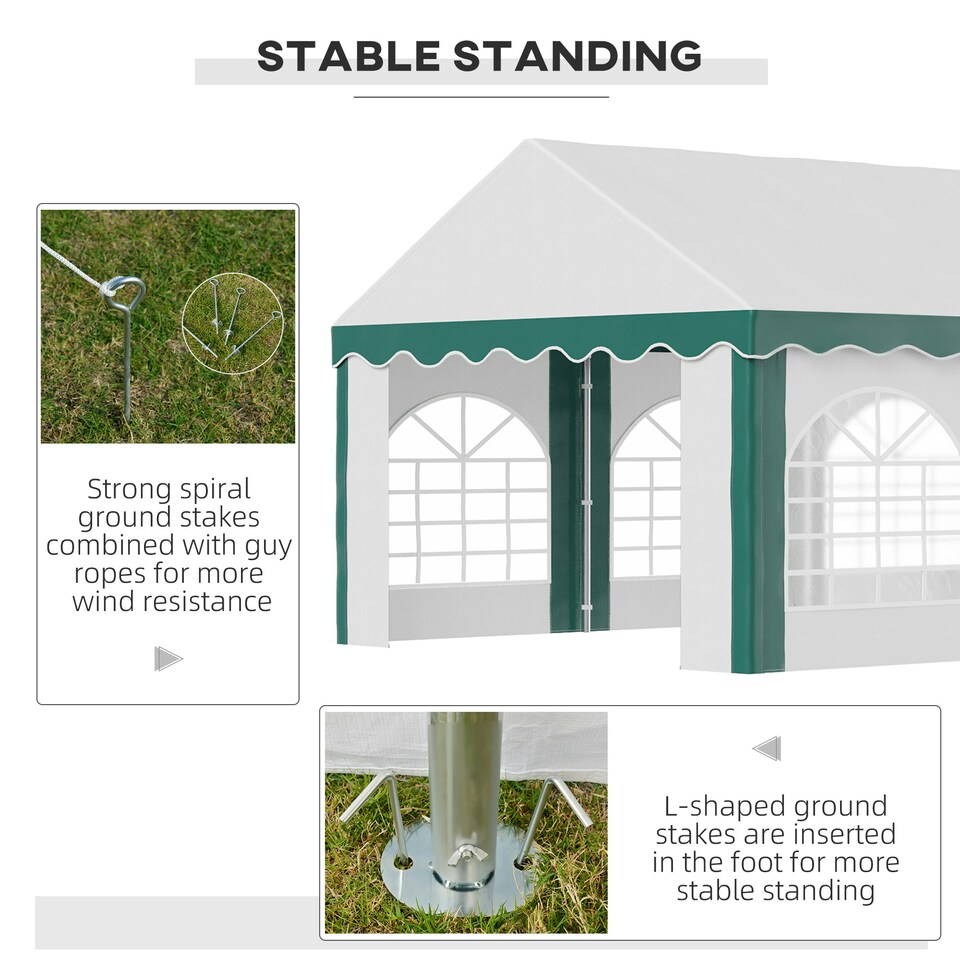 STABLE STANDING

Strong spiral ground stakes combined with guy ropes for more wind resistance

L-shaped ground stakes are inserted in the foot for more stable standing